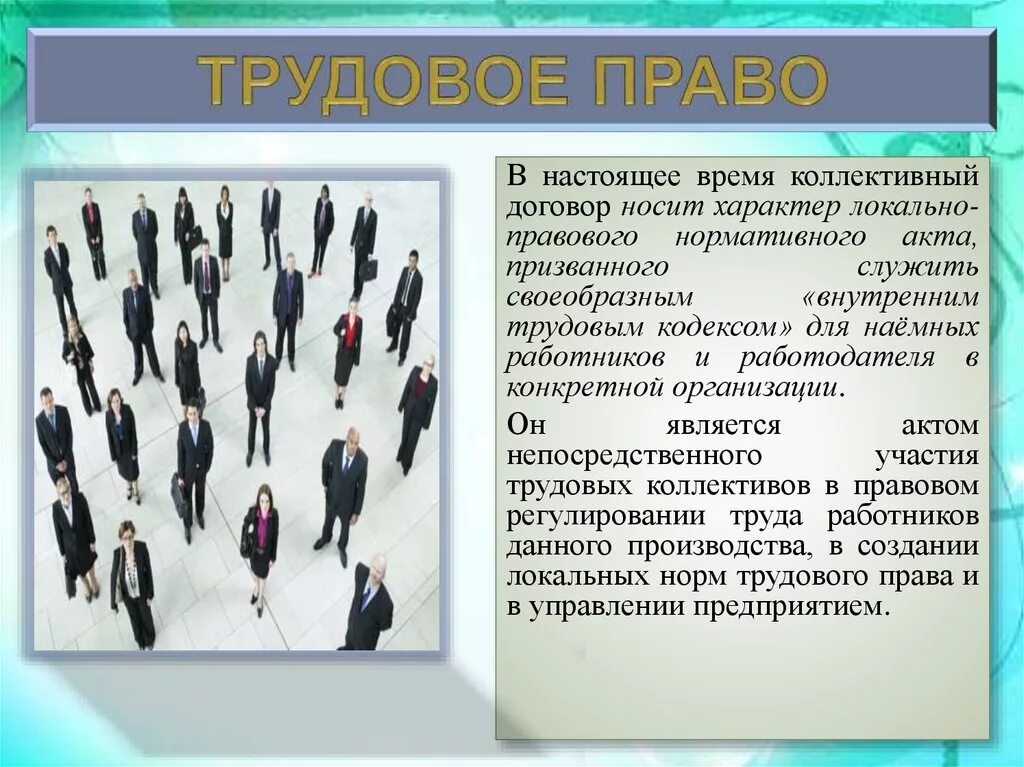 ТРУДОВОЕ ПРАВО

В настоящее время коллективный договор носит характер локально-правового нормативного акта, призванного служить своеобразным «внутренним трудовым кодексом» для наёмных работников и работодателя в конкретной организации.

Он является актом непосредственного участия трудовых коллективов в правовом регулировании труда работников данного производства, в создании локальных норм трудового права и в управлении предприятием.